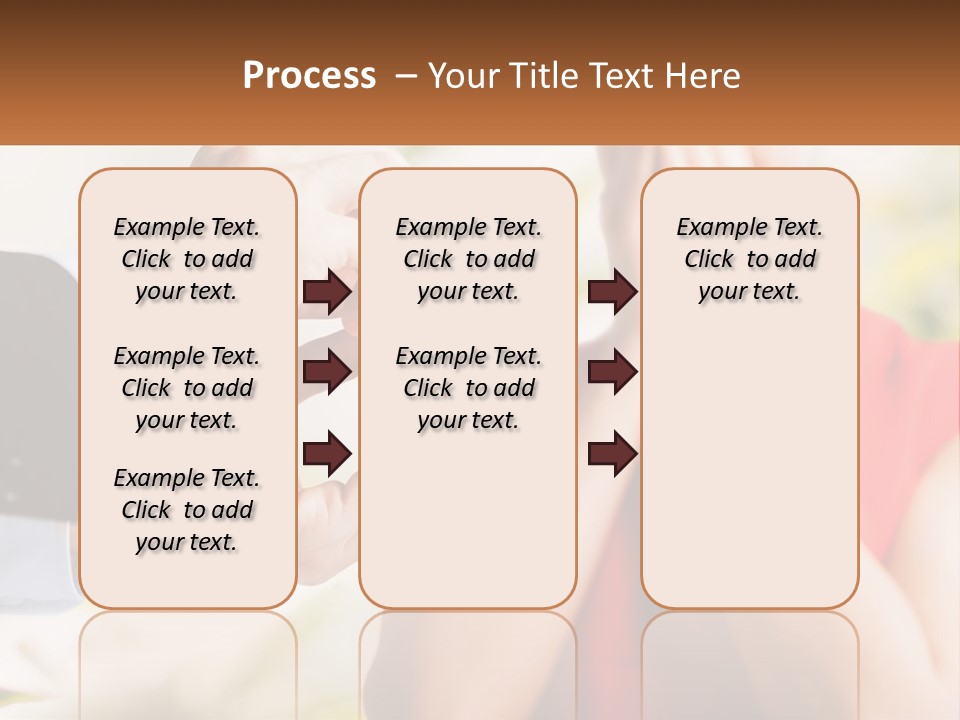 Process – Your Title Text Here

Example Text. Click to add your text.

Example Text. Click to add your text.

Example Text. Click to add your text.

Example Text. Click to add your text.

Example Text. Click to add your text.

Example Text. Click to add your text.